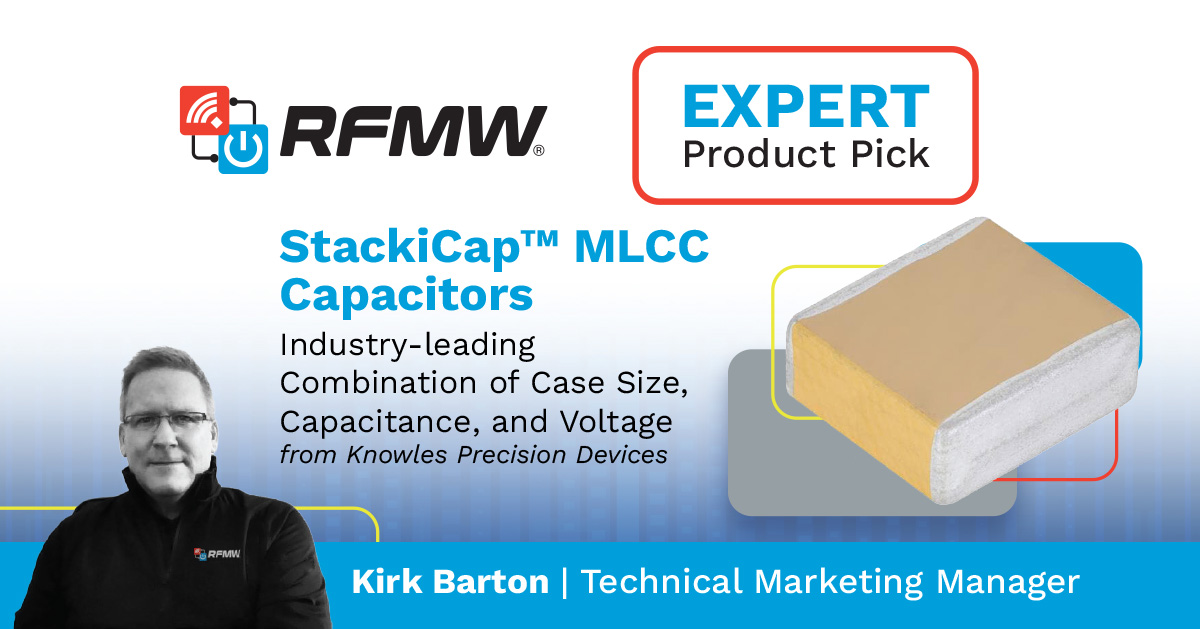 RFMW®

EXPERT
Product Pick

StackiCap™ MLCC Capacitors

Industry-leading Combination of Case Size, Capacitance, and Voltage
from Knowles Precision Devices

RFMW

Kirk Barton | Technical Marketing Manager